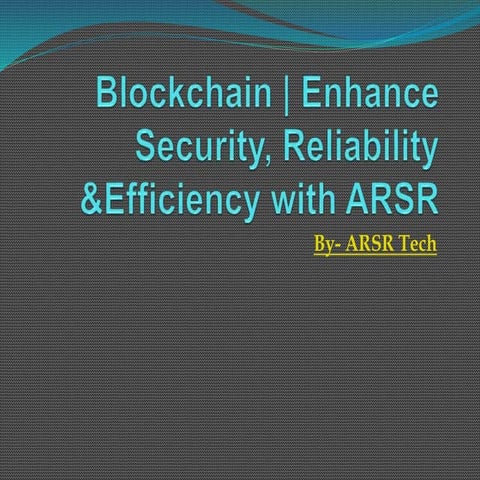 Blockchain | Enhance Security, Reliability &Efficiency with ARSR

By- ARSR Tech